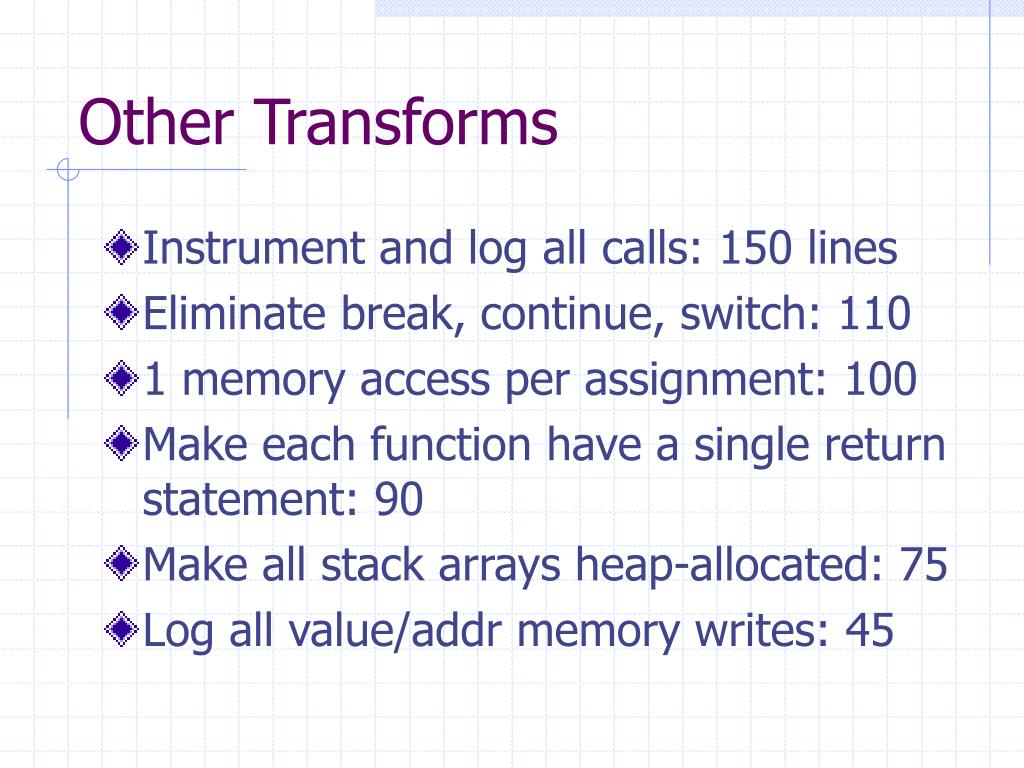 Other Transforms

Instrument and log all calls: 150 lines

Eliminate break, continue, switch: 110

1 memory access per assignment: 100

Make each function have a single return statement: 90

Make all stack arrays heap-allocated: 75

Log all value/addr memory writes: 45